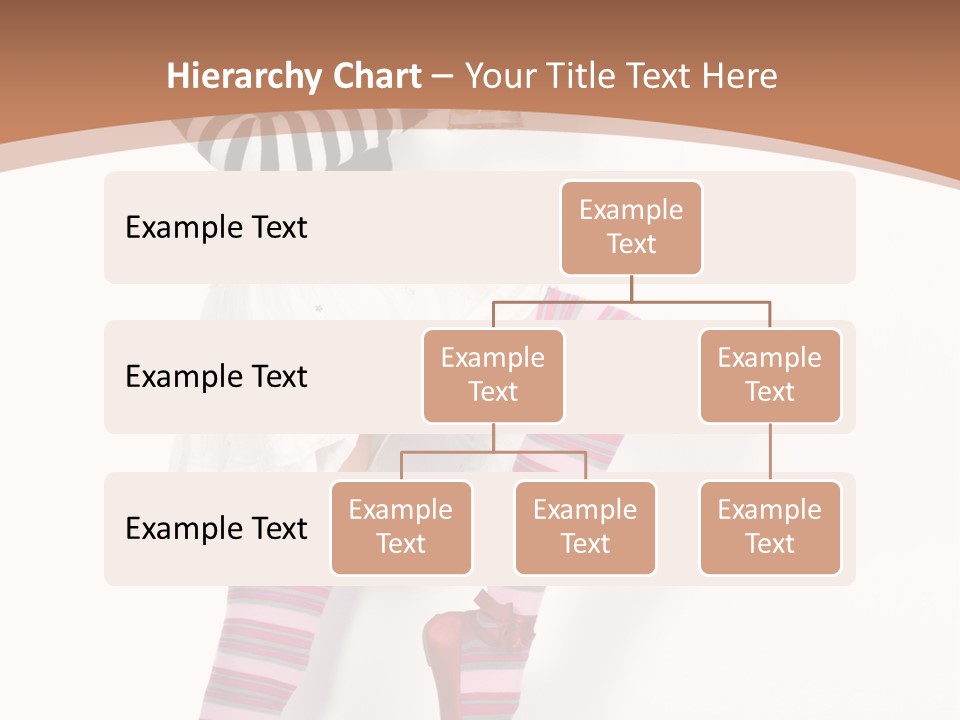 Hierarchy Chart – Your Title Text Here

Example Text

Example Text

Example Text

Example Text

Example Text

Example Text

Example Text

Example Text

Example Text